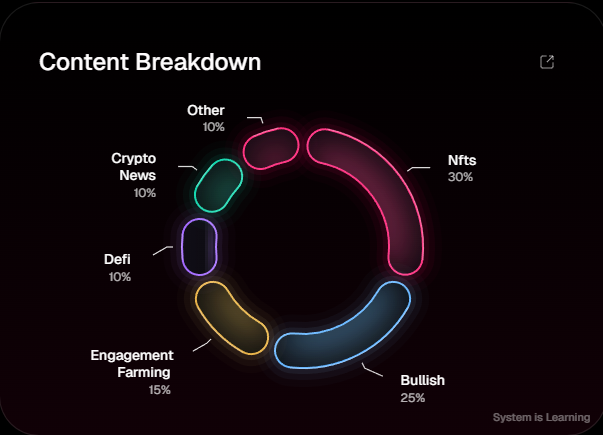 Content Breakdown

Other
10%

Crypto
News
10%

Defi
10%

Engagement
Farming
15%

Nfts
30%

Bullish
25%

System is Learning